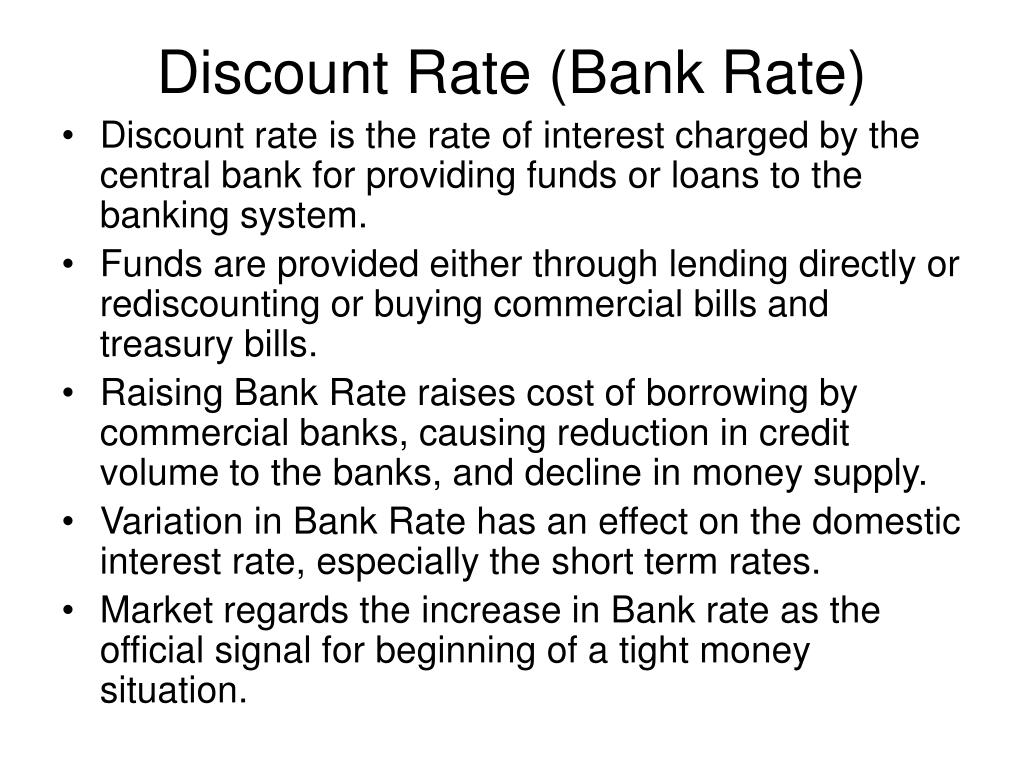 Discount Rate (Bank Rate)

• Discount rate is the rate of interest charged by the central bank for providing funds or loans to the banking system.
• Funds are provided either through lending directly or rediscounting or buying commercial bills and treasury bills.
• Raising Bank Rate raises cost of borrowing by commercial banks, causing reduction in credit volume to the banks, and decline in money supply.
• Variation in Bank Rate has an effect on the domestic interest rate, especially the short term rates.
• Market regards the increase in Bank rate as the official signal for beginning of a tight money situation.